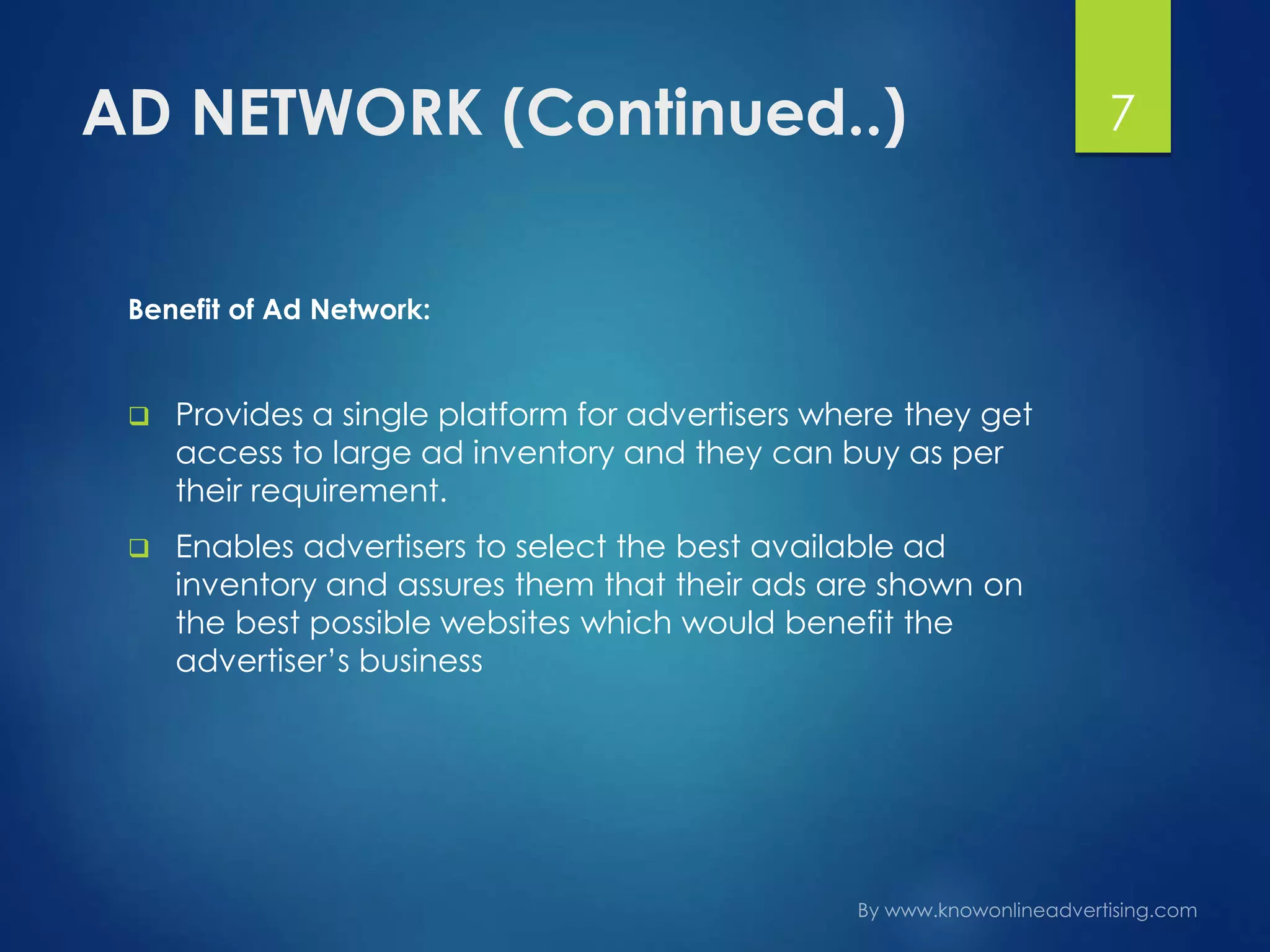 AD NETWORK (Continued..)

7

Benefit of Ad Network:

❑ Provides a single platform for advertisers where they get access to large ad inventory and they can buy as per their requirement.

❑ Enables advertisers to select the best available ad inventory and assures them that their ads are shown on the best possible websites which would benefit the advertiser's business

By www.knowonlineadvertising.com